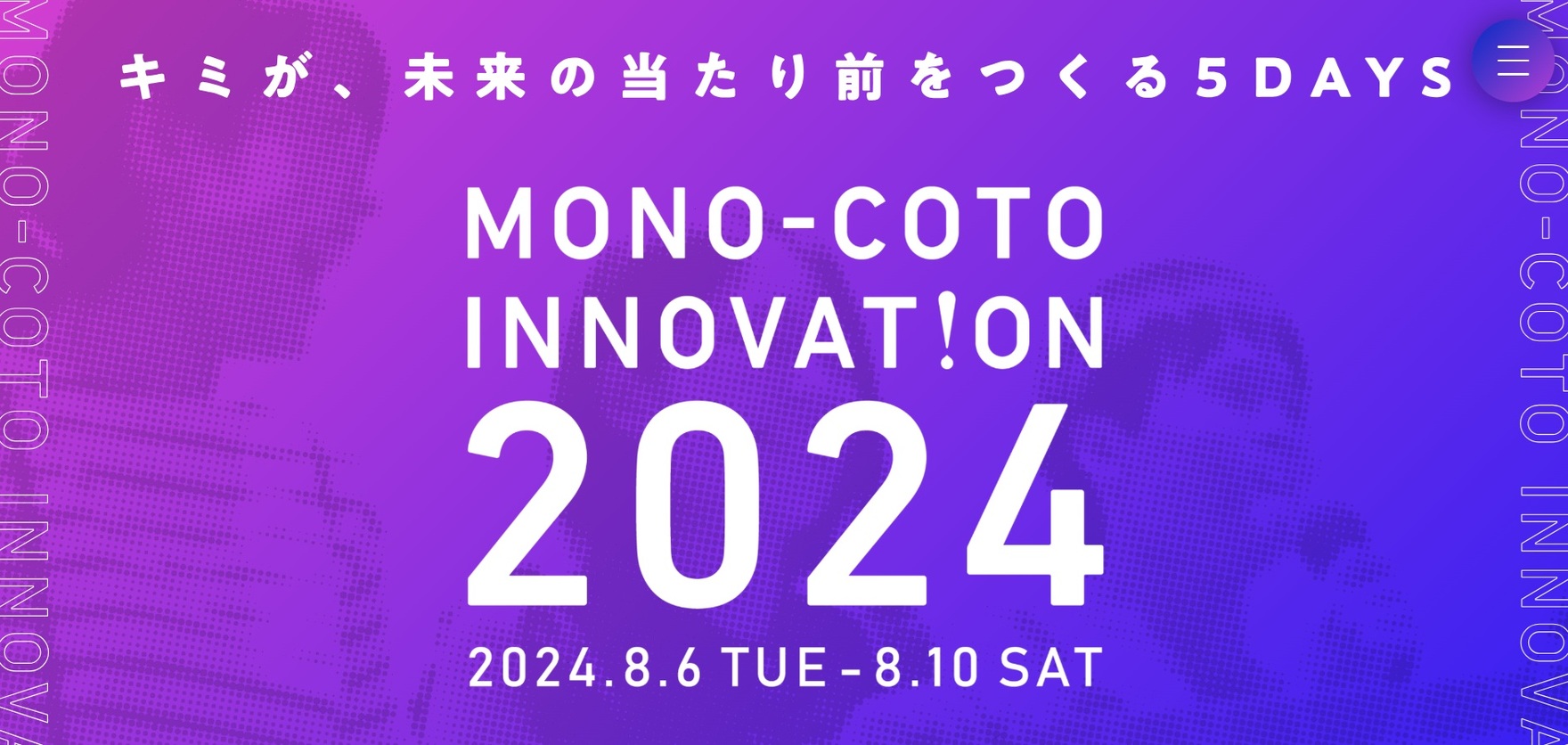 MONO-COTO INNOVA

キミが、未来の当たり前をつくる5DAYS

MONO-COTO INNOVAT!ON 2024

2024.8.6 TUE - 8.10 SAT

MONO-COTO INNOVA